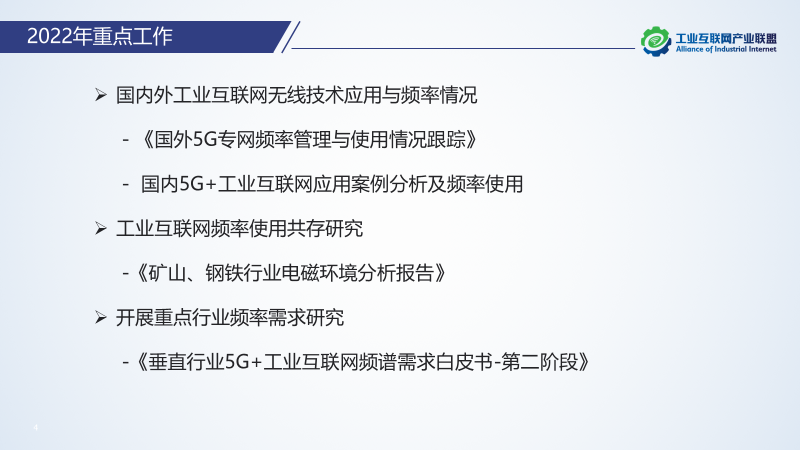 2022年重点工作

工业互联网产业联盟
Alliance of Industrial Internet

➢ 国内外工业互联网无线技术应用与频率情况

- 《国外5G专网频率管理与使用情况跟踪》

- 国内5G+工业互联网应用案例分析及频率使用

➢ 工业互联网频率使用共存研究

-《矿山、钢铁行业电磁环境分析报告》

➢ 开展重点行业频率需求研究

-《垂直行业5G+工业互联网频谱需求白皮书-第二阶段》

4